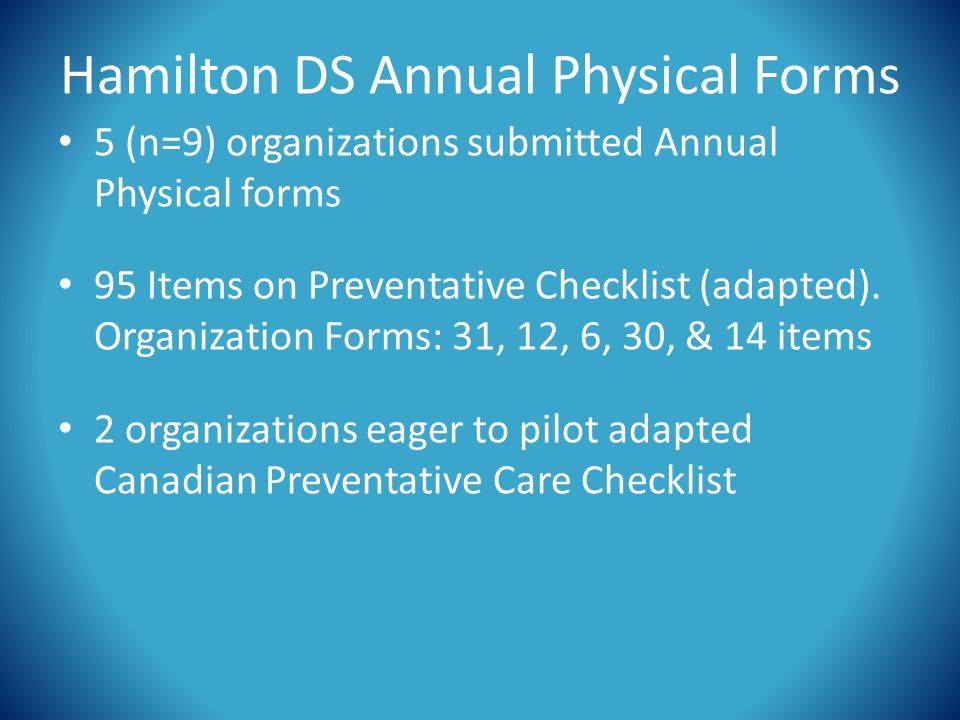 Hamilton DS Annual Physical Forms

• 5 (n=9) organizations submitted Annual Physical forms

• 95 Items on Preventative Checklist (adapted). Organization Forms: 31, 12, 6, 30, & 14 items

• 2 organizations eager to pilot adapted Canadian Preventative Care Checklist